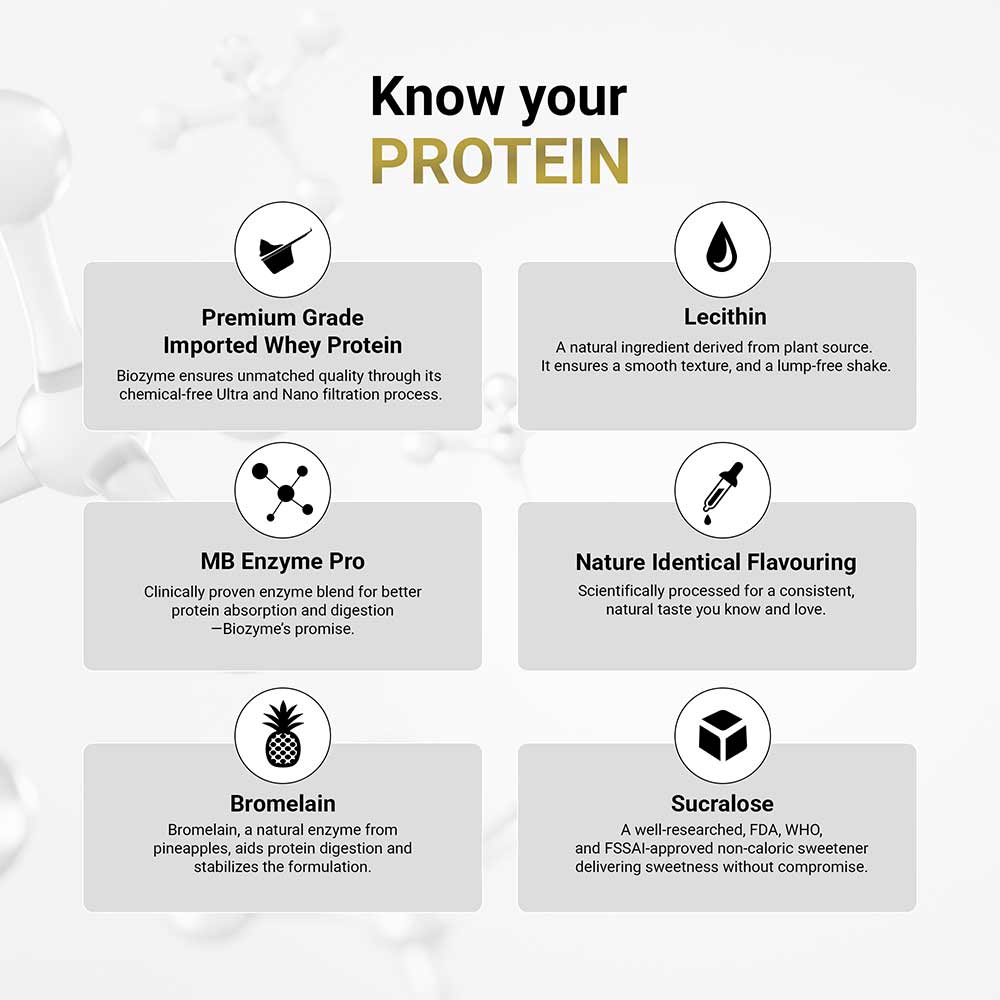 Know your
PROTEIN

Premium Grade
Imported Whey Protein
Biozyme ensures unmatched quality through its chemical-free Ultra and Nano filtration process.

Lecithin
A natural ingredient derived from plant source. It ensures a smooth texture, and a lump-free shake.

MB Enzyme Pro
Clinically proven enzyme blend for better protein absorption and digestion —Biozyme's promise.

Nature Identical Flavouring
Scientifically processed for a consistent, natural taste you know and love.

Bromelain
Bromelain, a natural enzyme from pineapples, aids protein digestion and stabilizes the formulation.

Sucralose
A well-researched, FDA, WHO, and FSSAI-approved non-caloric sweetener delivering sweetness without compromise.